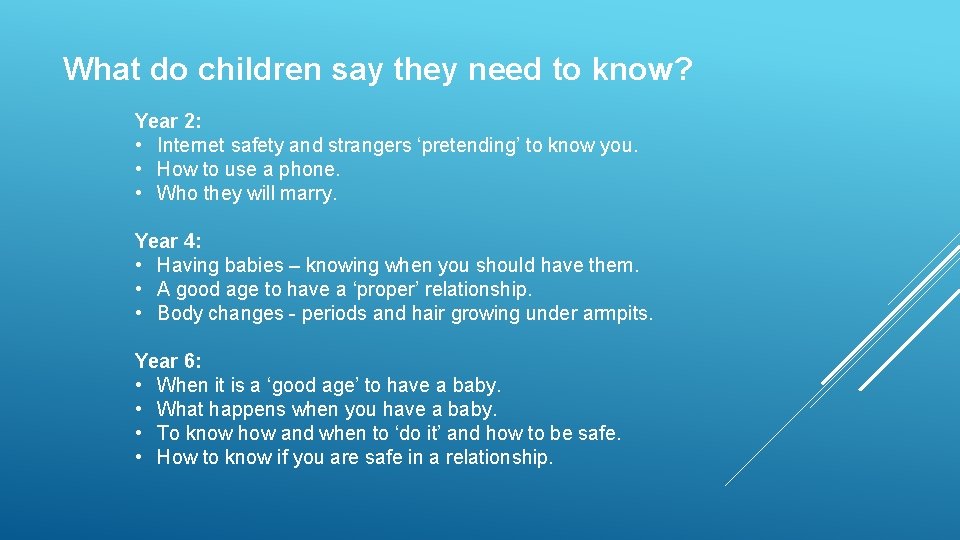 What do children say they need to know?

Year 2:
• Internet safety and strangers ‘pretending’ to know you.
• How to use a phone.
• Who they will marry.

Year 4:
• Having babies – knowing when you should have them.
• A good age to have a ‘proper’ relationship.
• Body changes - periods and hair growing under armpits.

Year 6:
• When it is a ‘good age’ to have a baby.
• What happens when you have a baby.
• To know how and when to ‘do it’ and how to be safe.
• How to know if you are safe in a relationship.